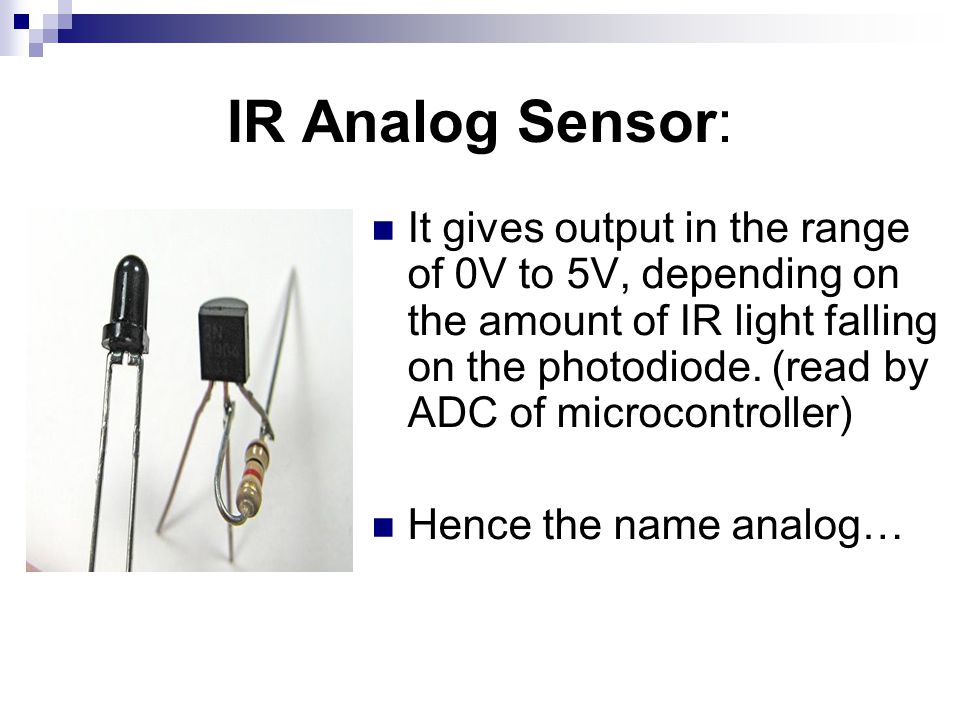 IR Analog Sensor:

It gives output in the range of 0V to 5V, depending on the amount of IR light falling on the photodiode. (read by ADC of microcontroller)

Hence the name analog…